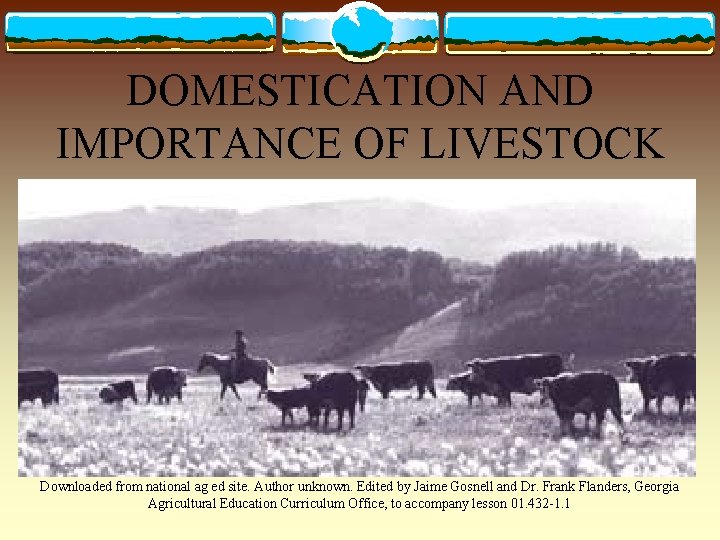 DOMESTICATION AND IMPORTANCE OF LIVESTOCK

Downloaded from national ag ed site. Author unknown. Edited by Jaime Gosnell and Dr. Frank Flanders, Georgia Agricultural Education Curriculum Office, to accompany lesson 01.432-1.1